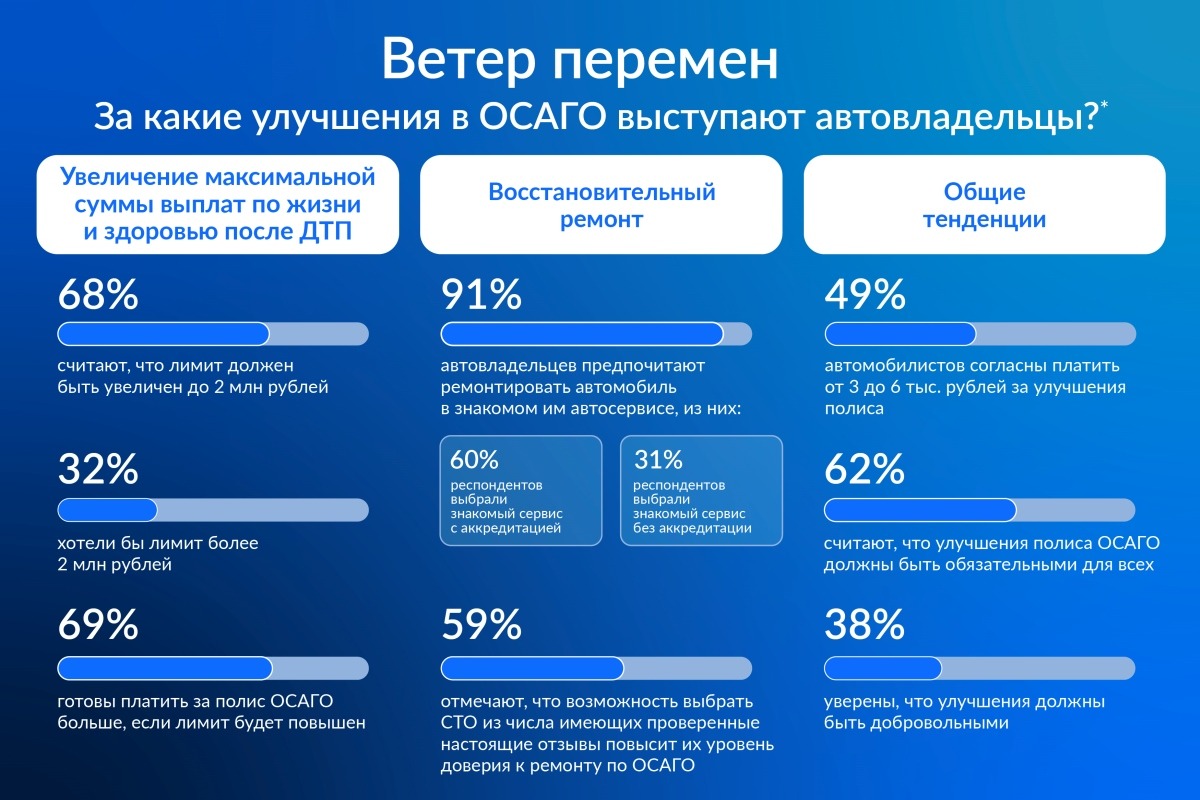 Ветер перемен

За какие улучшения в ОСАГО выступают автовладельцы?*

Увеличение максимальной суммы выплат по жизни и здоровью после ДТП

68%

считают, что лимит должен быть увеличен до 2 млн рублей

32%

хотели бы лимит более 2 млн рублей

69%

готовы платить за полис ОСАГО больше, если лимит будет повышен

Восстановительный ремонт

91%

автовладельцев предпочитают ремонтировать автомобиль в знакомом им автосервисе, из них:

60%

респондентов выбрали знакомый сервис с аккредитацией

31%

респондентов выбрали знакомый сервис без аккредитации

59%

отмечают, что возможность выбрать СТО из числа имеющих проверенные настоящие отзывы повысит их уровень доверия к ремонту по ОСАГО

Общие тенденции

49%

автомобилистов согласны платить от 3 до 6 тыс. рублей за улучшения полиса

62%

считают, что улучшения полиса ОСАГО должны быть обязательными для всех

38%

уверены, что улучшения должны быть добровольными